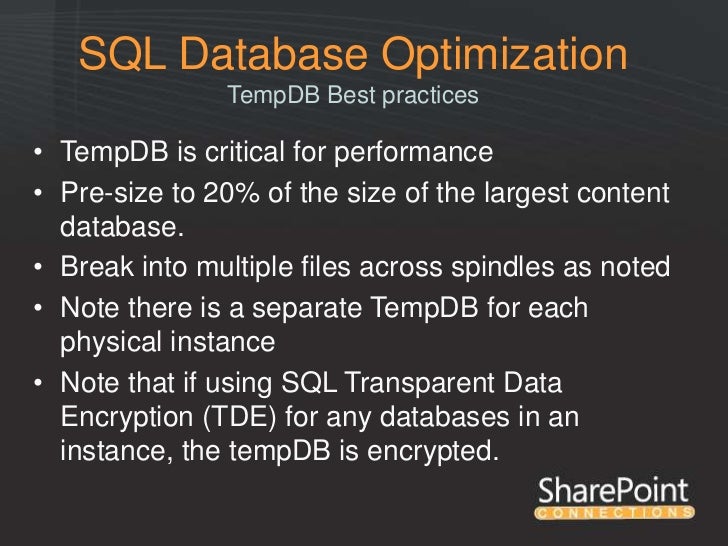 SQL Database Optimization
TempDB Best practices

• TempDB is critical for performance
• Pre-size to 20% of the size of the largest content database.
• Break into multiple files across spindles as noted
• Note there is a separate TempDB for each physical instance
• Note that if using SQL Transparent Data Encryption (TDE) for any databases in an instance, the tempDB is encrypted.

SharePoint
CONNECTIONS